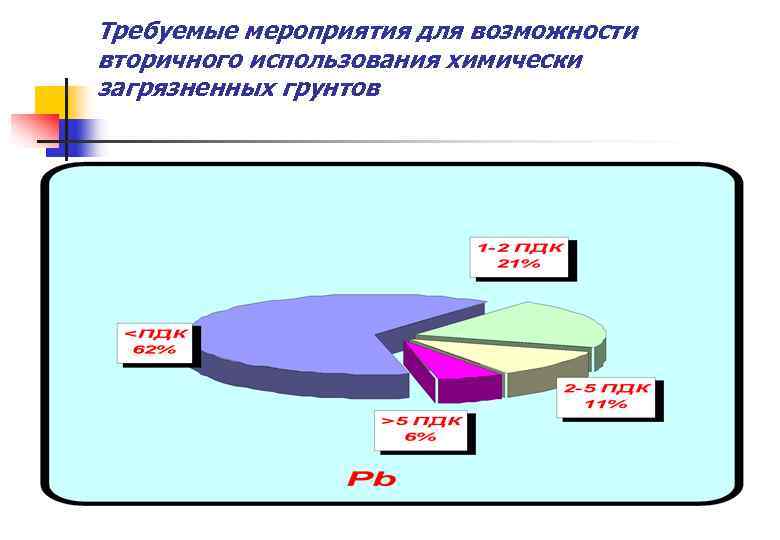 Требуемые мероприятия для возможности вторичного использования химически загрязненных грунтов

1-2 ПДК
21%

<ПДК
62%

2-5 ПДК
11%

>5 ПДК
6%

Pb